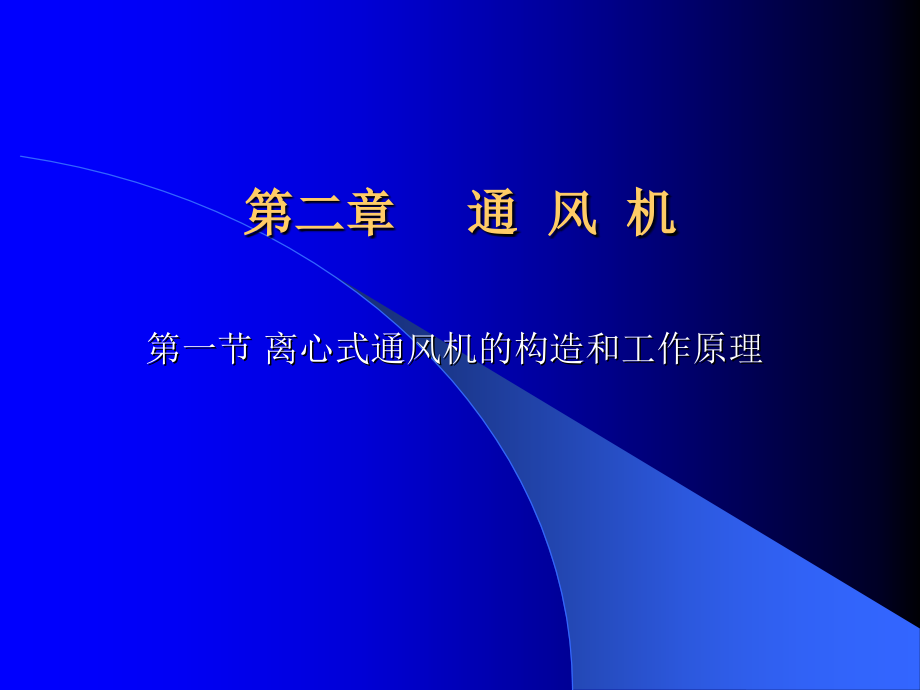 第二章　通 风 机

第一节 离心式通风机的构造和工作原理